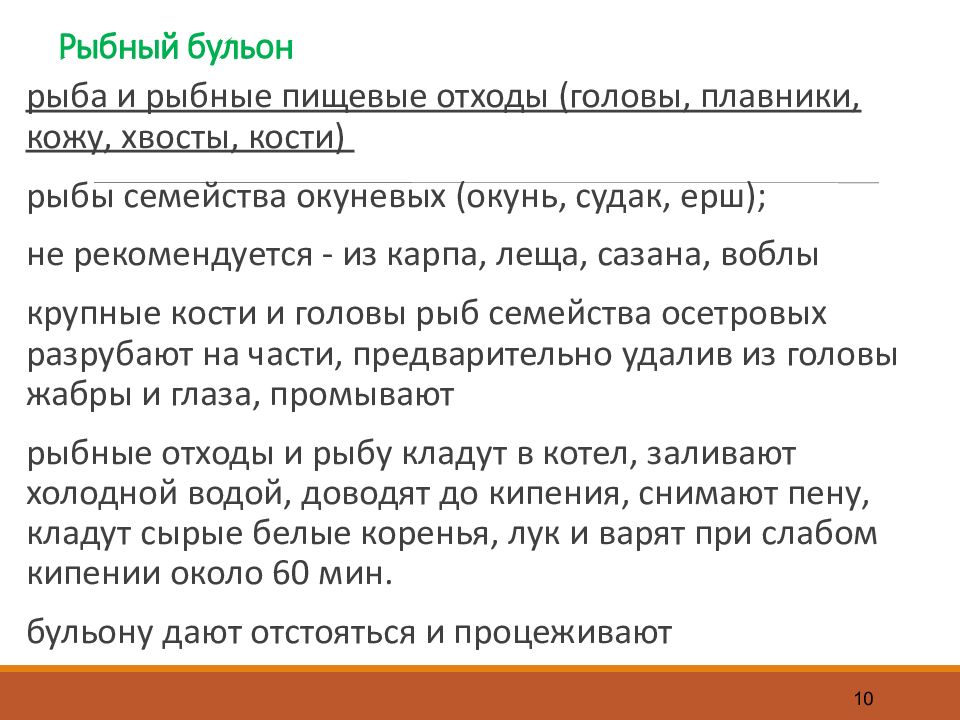 Рыбный бульон

рыба и рыбные пищевые отходы (головы, плавники, кожу, хвосты, кости)

рыбы семейства окуневых (окунь, судак, ерш);

не рекомендуется - из карпа, леща, сазана, воблы

крупные кости и головы рыб семейства осетровых разрубают на части, предварительно удалив из головы жабры и глаза, промывают

рыбные отходы и рыбу кладут в котел, заливают холодной водой, доводят до кипения, снимают пену, кладут сырые белые коренья, лук и варят при слабом кипении около 60 мин.

бульону дают отстояться и процеживают

10